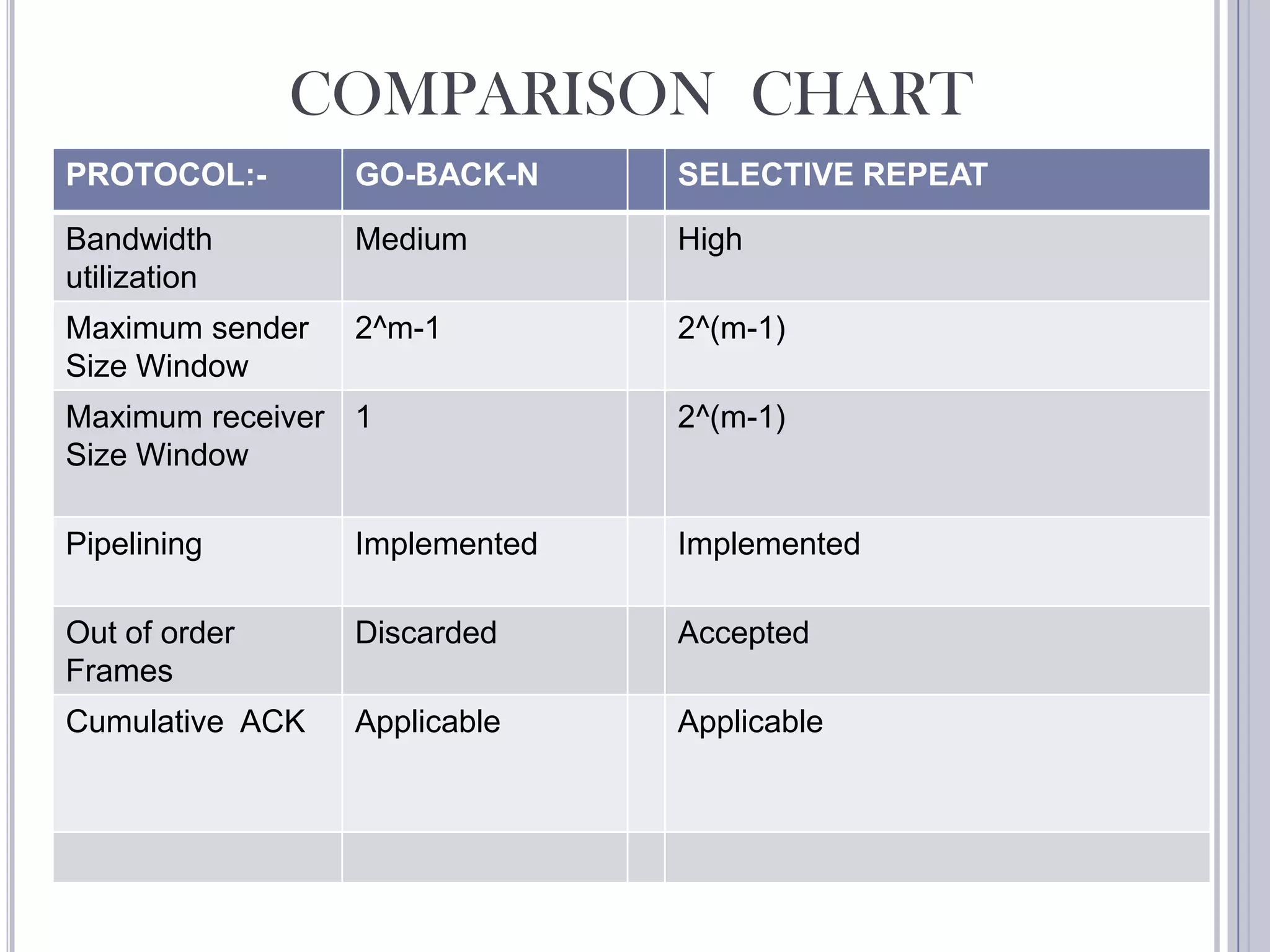 COMPARISON CHART

| PROTOCOL:- | GO-BACK-N | | SELECTIVE REPEAT |
|---|---|---|---|
| Bandwidth utilization | Medium | | High |
| Maximum sender Size Window | 2^m-1 | | 2^(m-1) |
| Maximum receiver Size Window | 1 | | 2^(m-1) |
| Pipelining | Implemented | | Implemented |
| Out of order Frames | Discarded | | Accepted |
| Cumulative ACK | Applicable | | Applicable |
| | | | |